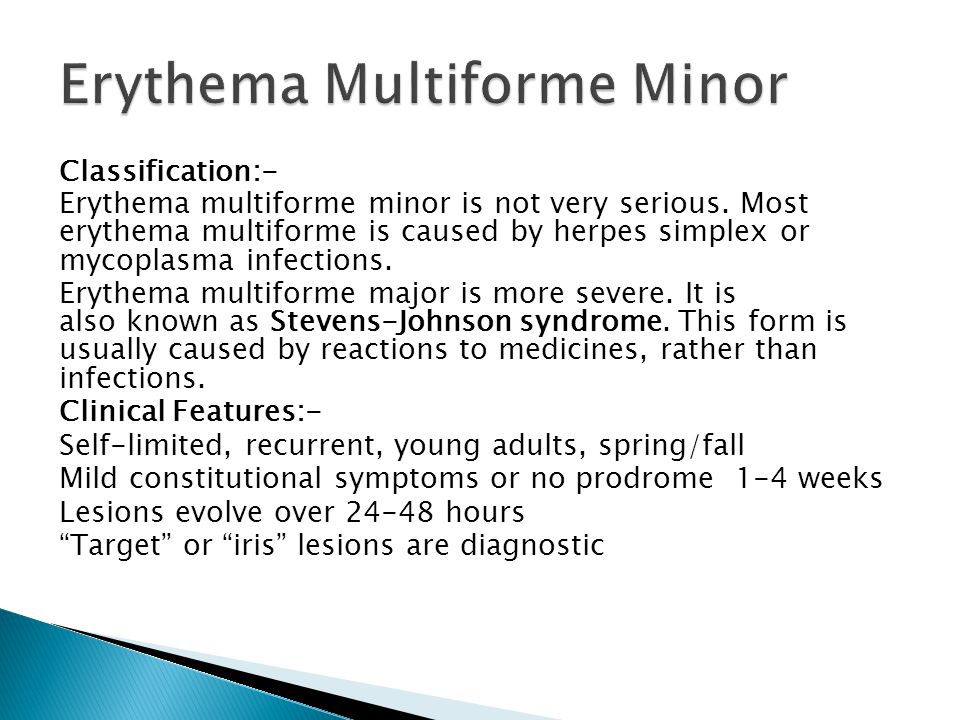 Erythema Multiforme Minor

Classification:-

Erythema multiforme minor is not very serious. Most erythema multiforme is caused by herpes simplex or mycoplasma infections.

Erythema multiforme major is more severe. It is also known as Stevens-Johnson syndrome. This form is usually caused by reactions to medicines, rather than infections.

Clinical Features:-

Self-limited, recurrent, young adults, spring/fall

Mild constitutional symptoms or no prodrome 1-4 weeks

Lesions evolve over 24-48 hours

“Target” or “iris” lesions are diagnostic